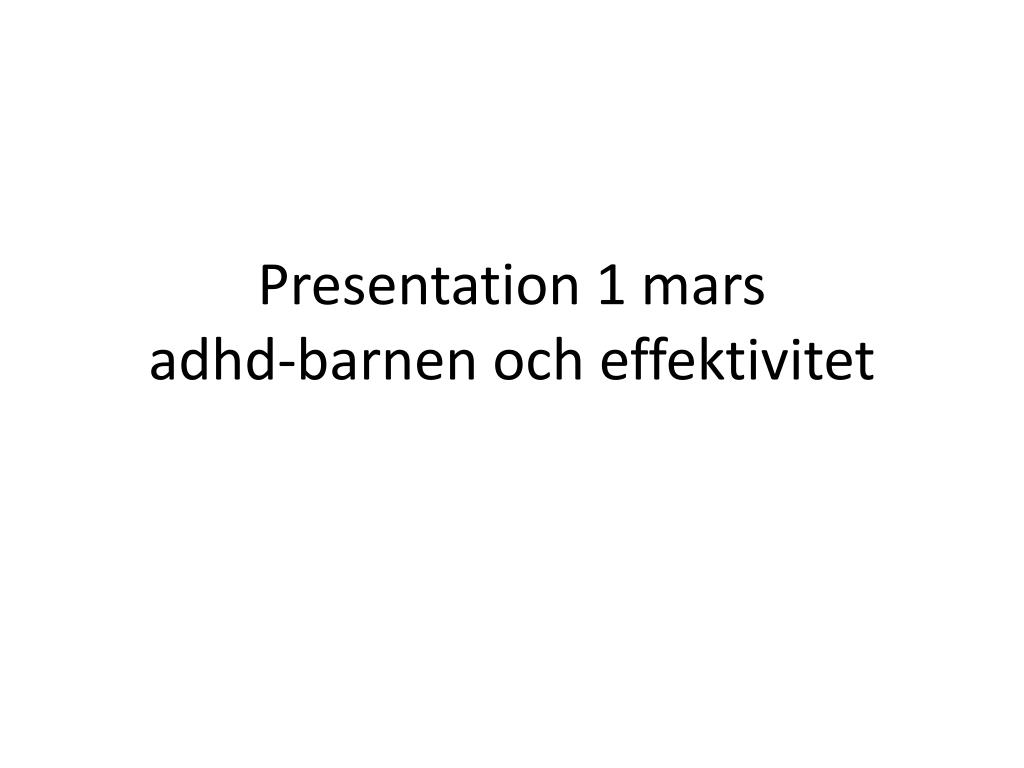 Presentation 1 mars
adhd-barnen och effektivitet